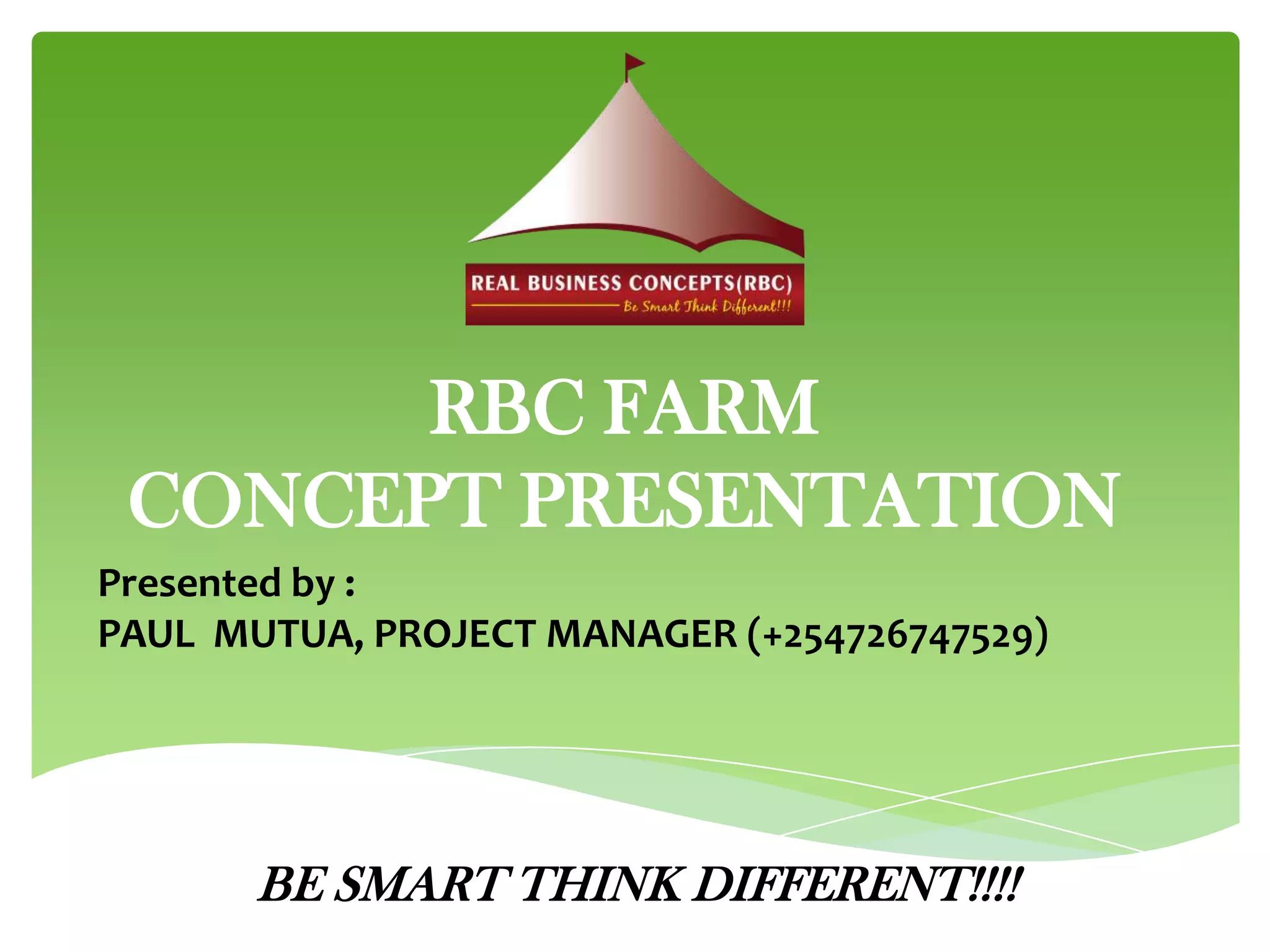 REAL BUSINESS CONCEPTS(RBC)
Be Smart Think Different!!!

RBC FARM
CONCEPT PRESENTATION

Presented by :
PAUL MUTUA, PROJECT MANAGER (+254726747529)

BE SMART THINK DIFFERENT!!!!